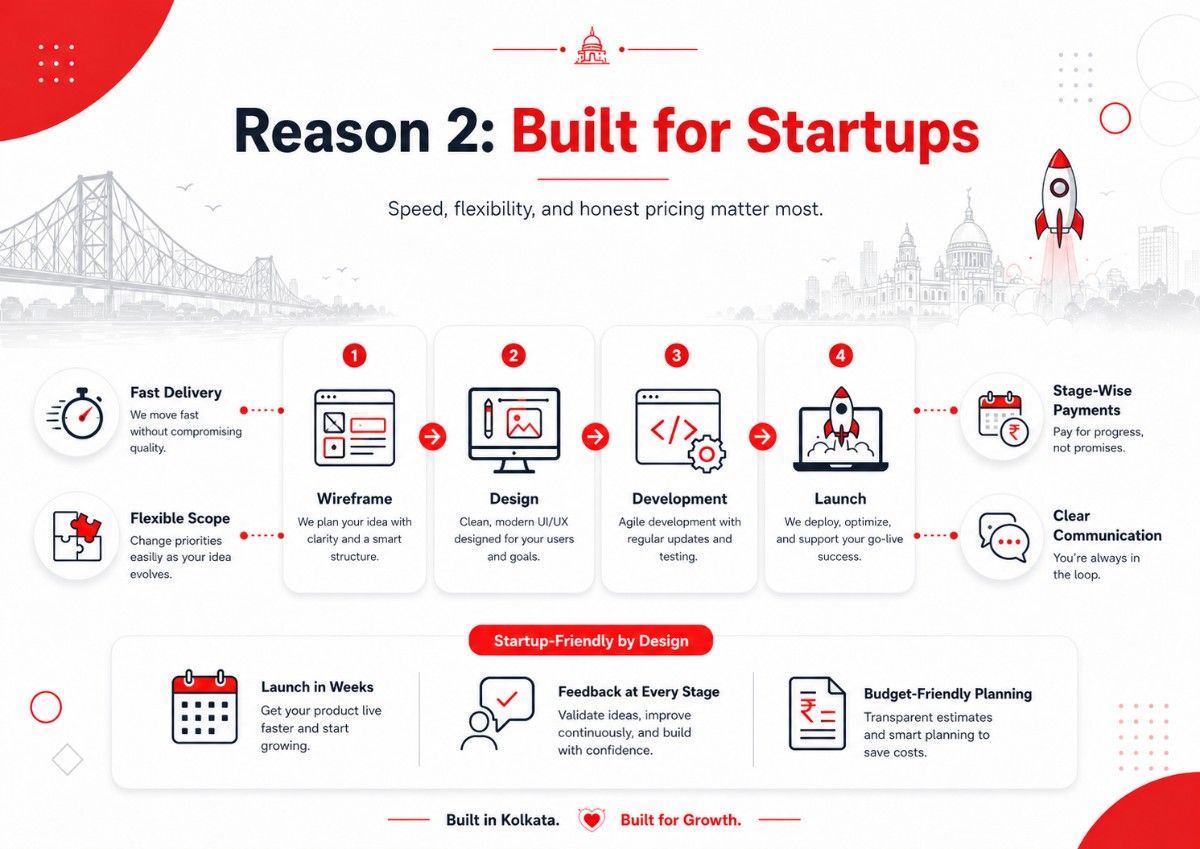 Reason 2: Built for Startups

Speed, flexibility, and honest pricing matter most.

Fast Delivery
We move fast without compromising quality.

Flexible Scope
Change priorities easily as your idea evolves.

1
Wireframe
We plan your idea with clarity and a smart structure.

2
Design
Clean, modern UI/UX designed for your users and goals.

3
Development
Agile development with regular updates and testing.

4
Launch
We deploy, optimize, and support your go-live success.

Stage-Wise Payments
Pay for progress, not promises.

Clear Communication
You're always in the loop.

Startup-Friendly by Design

Launch in Weeks
Get your product live faster and start growing.

Feedback at Every Stage
Validate ideas, improve continuously, and build with confidence.

Budget-Friendly Planning
Transparent estimates and smart planning to save costs.

Built in Kolkata. Built for Growth.